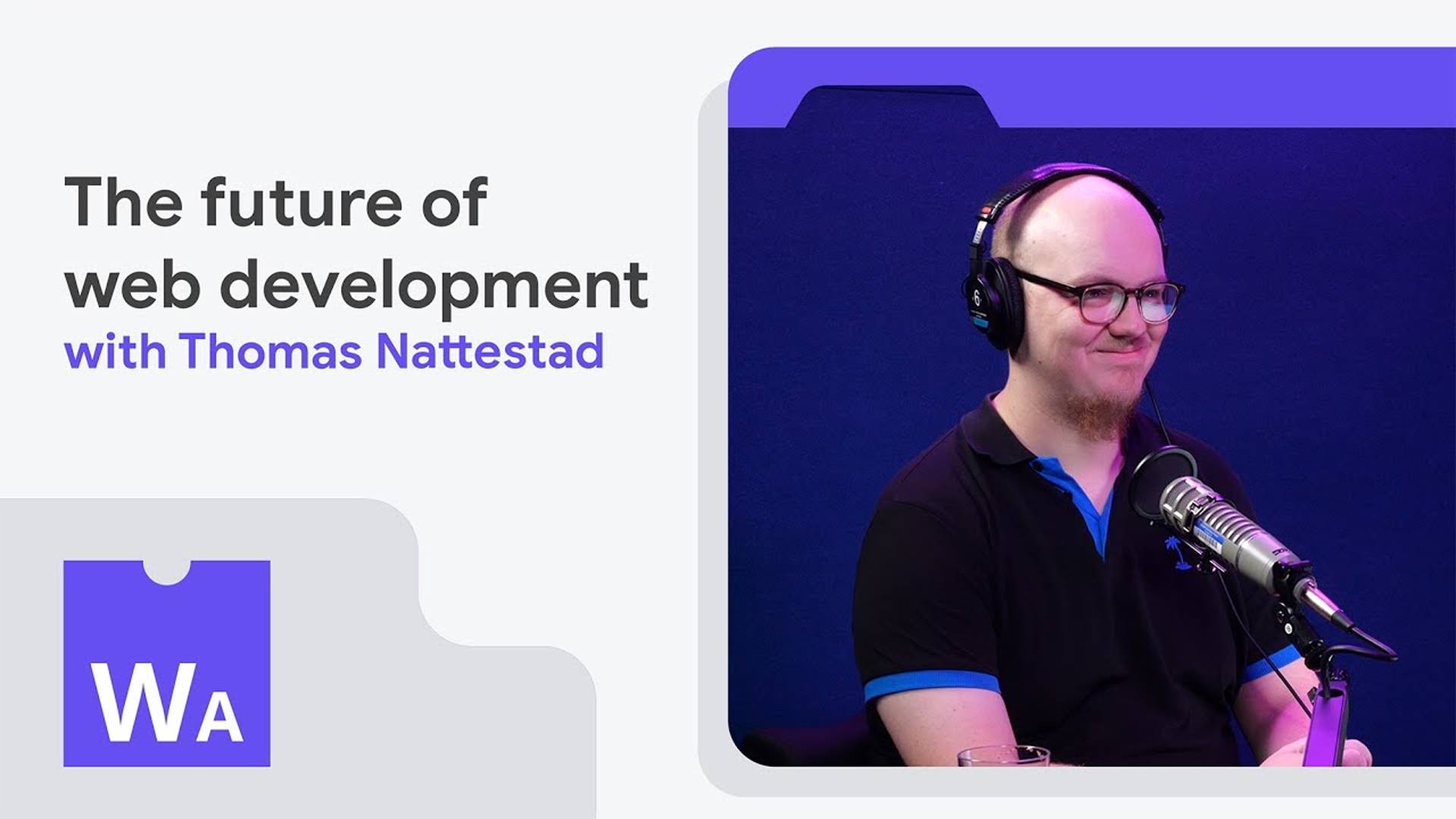 The future of web development
with Thomas Nattestad

WA